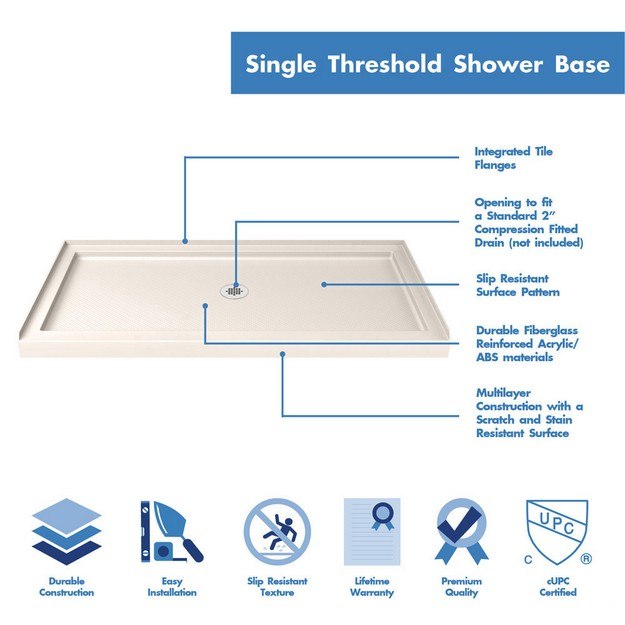 Single Threshold Shower Base

Integrated Tile Flanges

Opening to fit a Standard 2" Compression Fitted Drain (not included)

Slip Resistant Surface Pattern

Durable Fiberglass Reinforced Acrylic/ ABS materials

Multilayer Construction with a Scratch and Stain Resistant Surface

Durable Construction

Easy Installation

Slip Resistant Texture

Lifetime Warranty

Premium Quality

UPC
C ®
cUPC Certified